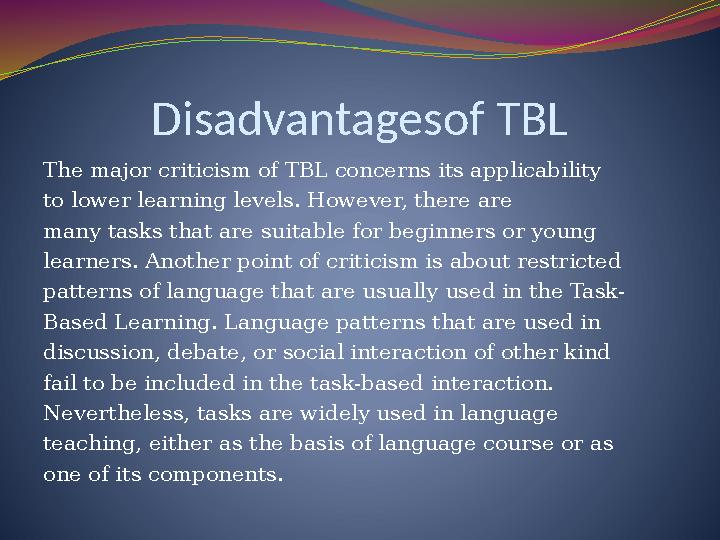 Disadvantagesof TBL

The major criticism of TBL concerns its applicability to lower learning levels. However, there are many tasks that are suitable for beginners or young learners. Another point of criticism is about restricted patterns of language that are usually used in the Task-Based Learning. Language patterns that are used in discussion, debate, or social interaction of other kind fail to be included in the task-based interaction. Nevertheless, tasks are widely used in language teaching, either as the basis of language course or as one of its components.